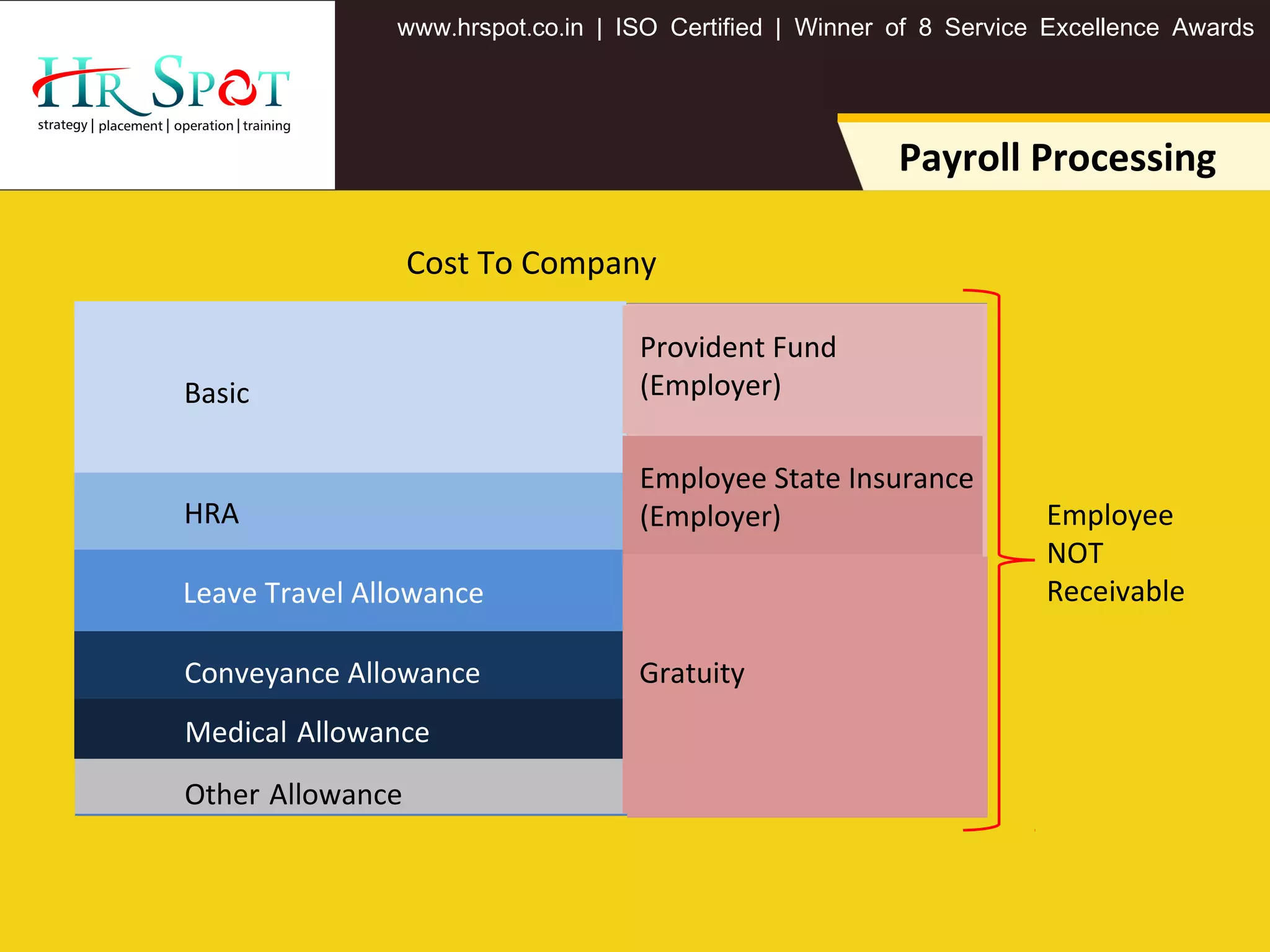 HR SPOT
strategy | placement | operation | training

www.hrspot.co.in | ISO Certified | Winner of 8 Service Excellence Awards

Payroll Processing

Cost To Company

Basic

HRA

Leave Travel Allowance

Conveyance Allowance

Medical Allowance

Other Allowance

Provident Fund (Employer)

Employee State Insurance (Employer)

Gratuity

Employee NOT Receivable